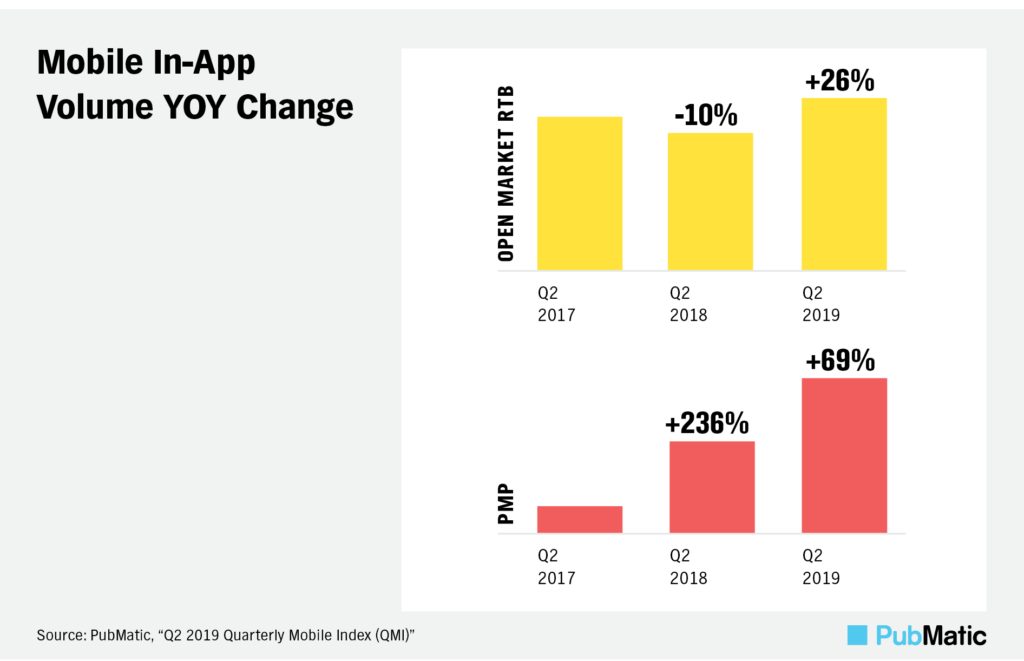 Mobile In-App Volume YOY Change

OPEN MARKET RTB

-10%

+26%

Q2 2017

Q2 2018

Q2 2019

PMP

+236%

+69%

Q2 2017

Q2 2018

Q2 2019

Source: PubMatic, “Q2 2019 Quarterly Mobile Index (QMI)”

PubMatic